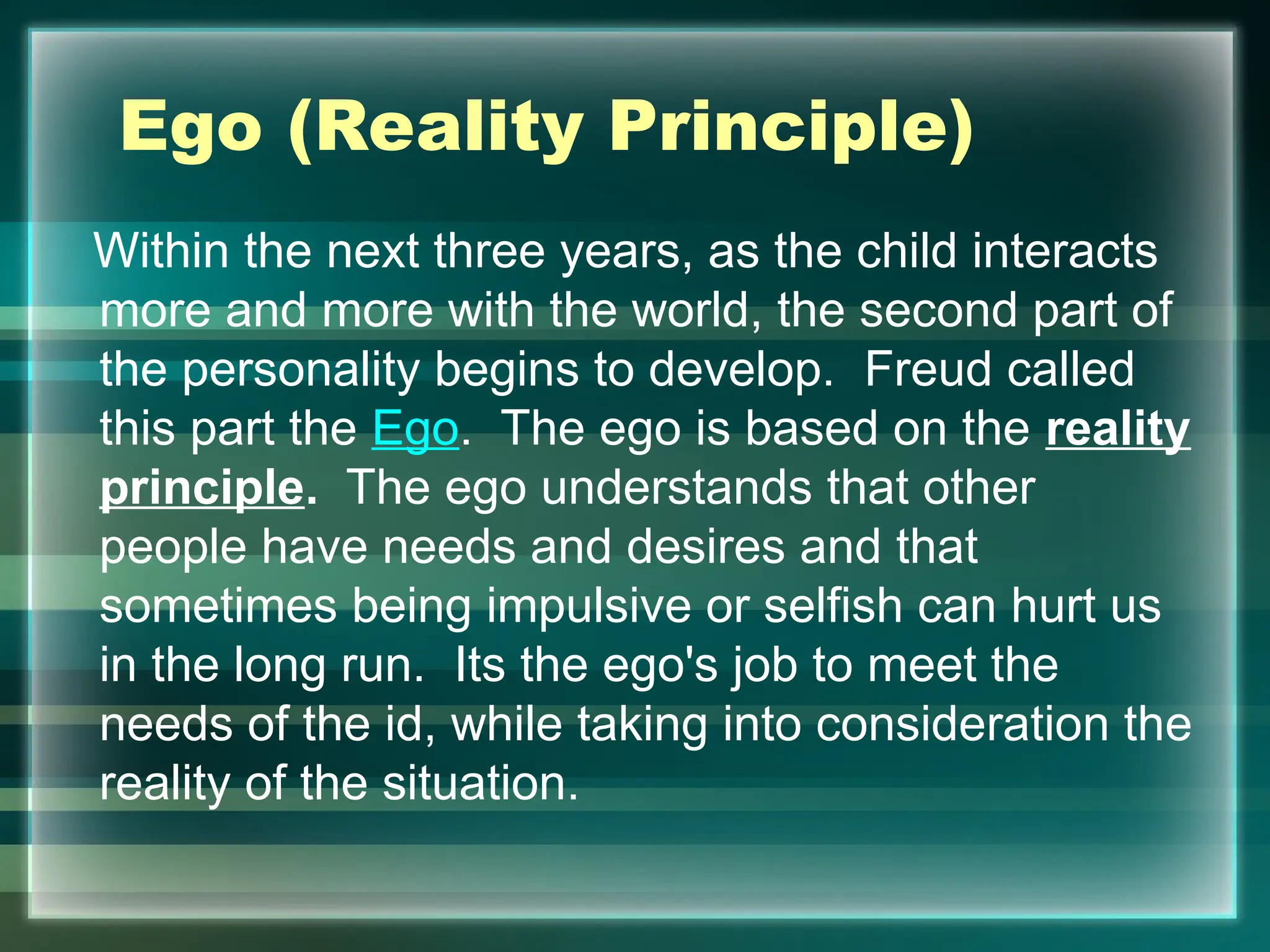 Ego (Reality Principle)

Within the next three years, as the child interacts more and more with the world, the second part of the personality begins to develop. Freud called this part the Ego. The ego is based on the reality principle. The ego understands that other people have needs and desires and that sometimes being impulsive or selfish can hurt us in the long run. Its the ego's job to meet the needs of the id, while taking into consideration the reality of the situation.